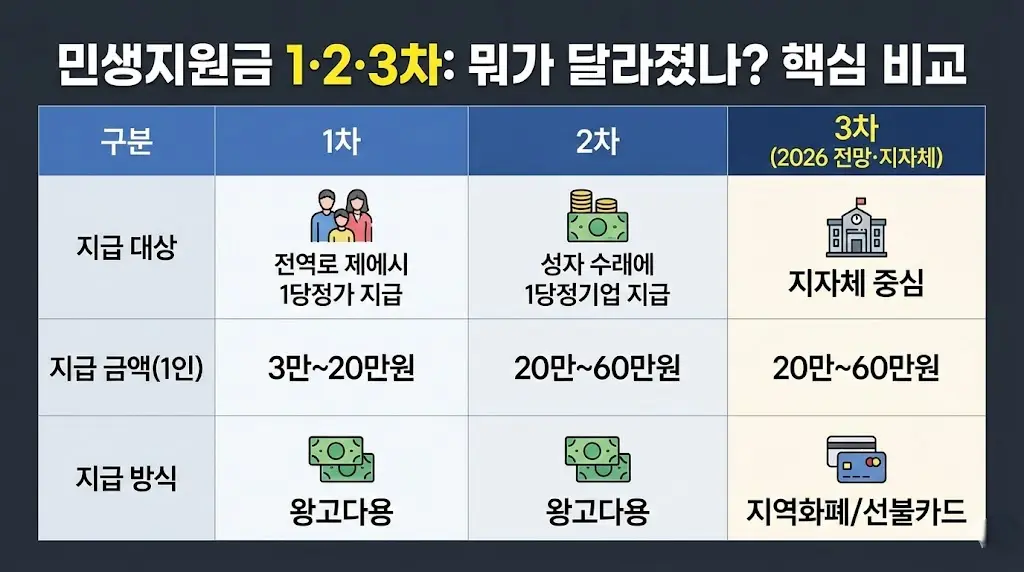 민생지원금 1·2·3차: 뭐가 달라졌나? 핵심 비교

| 구분 | 1차 | 2차 | 3차 (2026 전망·지자체) |
|---|---|---|---|
| 지급 대상 | 전역로 제에시 1당정가 지급 | 성자 수래에 1당정기업 지급 | 지자체 중심 |
| 지급 금액(1인) | 3만~20만원 | 20만~60만원 | 20만~60만원 |
| 지급 방식 | 왕고다용 | 왕고다용 | 지역화폐/선불카드 |